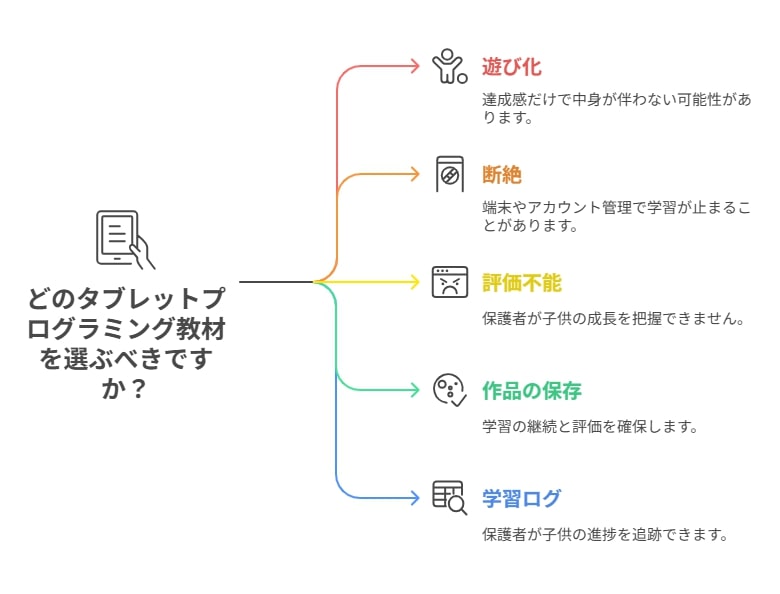 どのタブレットプログラミング教材を選ぶべきですか？

遊び化

達成感だけで中身が伴わない可能性があります。

断絶

端末やアカウント管理で学習が止まることがあります。

評価不能

保護者が子供の成長を把握できません。

作品の保存

学習の継続と評価を確保します。

学習ログ

保護者が子供の進捗を追跡できます。